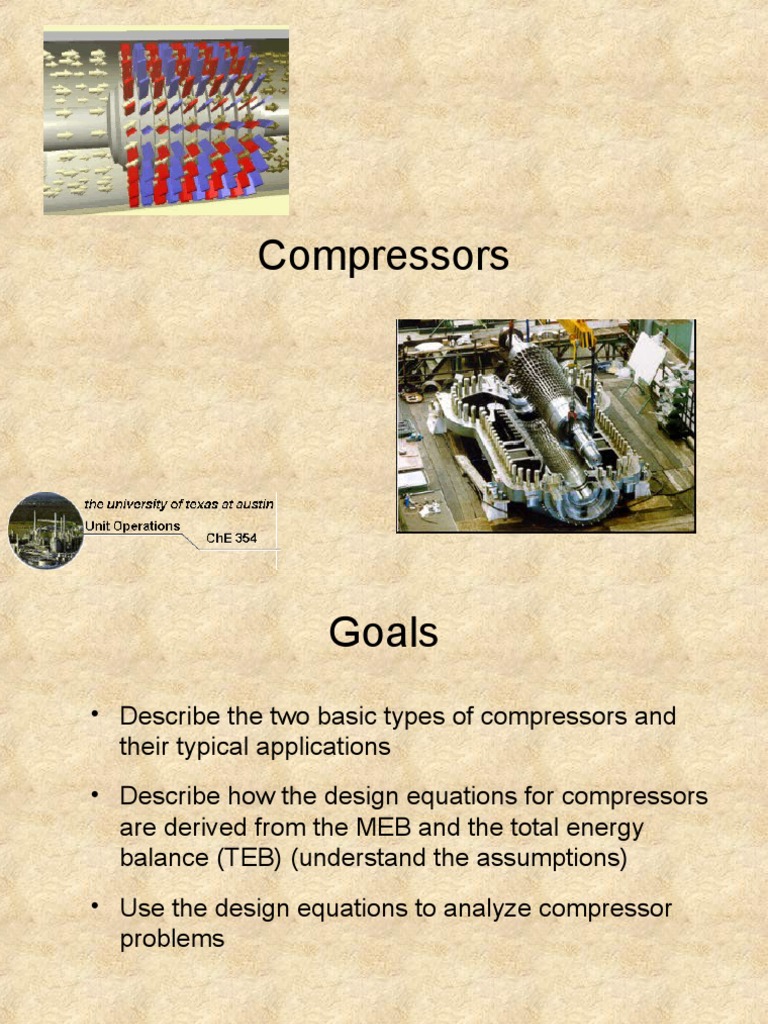 Compressors

the university of texas at austin
Unit Operations
ChE 354

Goals

• Describe the two basic types of compressors and their typical applications

• Describe how the design equations for compressors are derived from the MEB and the total energy balance (TEB) (understand the assumptions)

• Use the design equations to analyze compressor problems